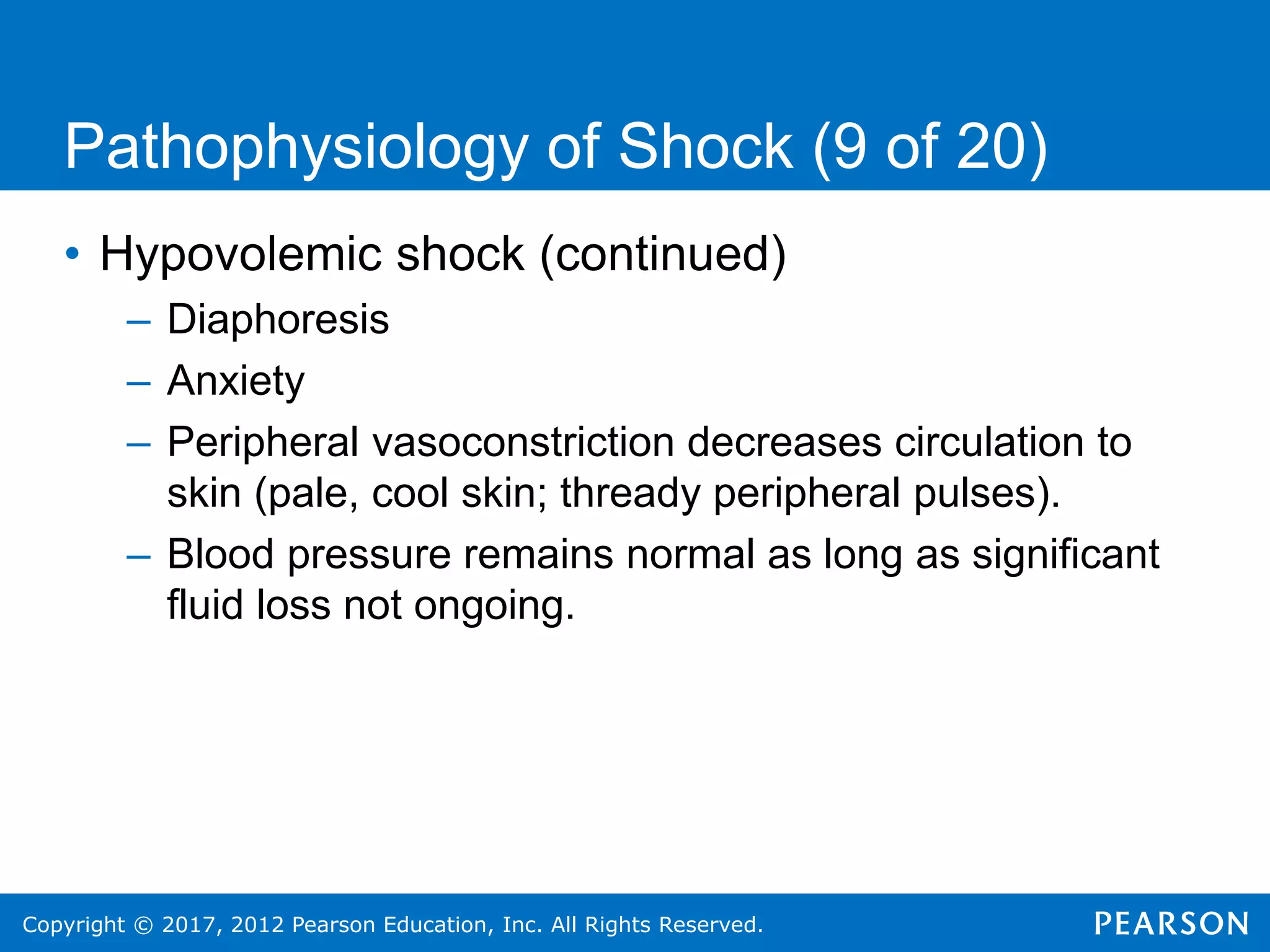 Pathophysiology of Shock (9 of 20)

• Hypovolemic shock (continued)
– Diaphoresis
– Anxiety
– Peripheral vasoconstriction decreases circulation to skin (pale, cool skin; thready peripheral pulses).
– Blood pressure remains normal as long as significant fluid loss not ongoing.

Copyright © 2017, 2012 Pearson Education, Inc. All Rights Reserved.

PEARSON